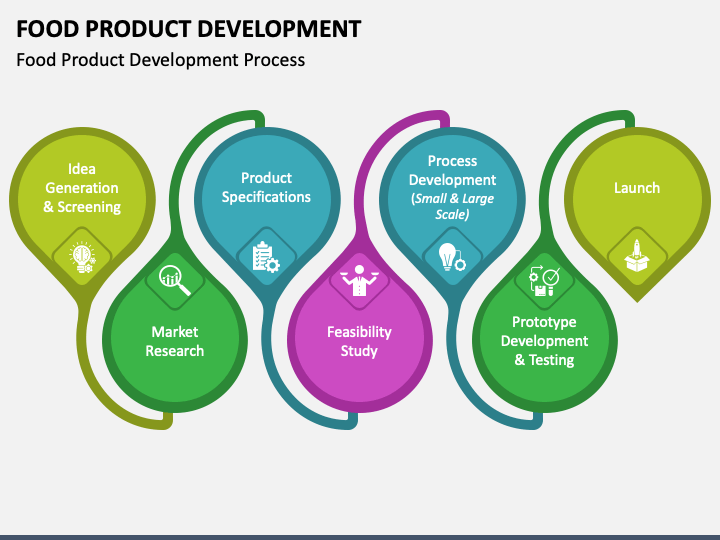 FOOD PRODUCT DEVELOPMENT

Food Product Development Process

Idea Generation & Screening

Market Research

Product Specifications

Feasibility Study

Process Development (Small & Large Scale)

Prototype Development & Testing

Launch